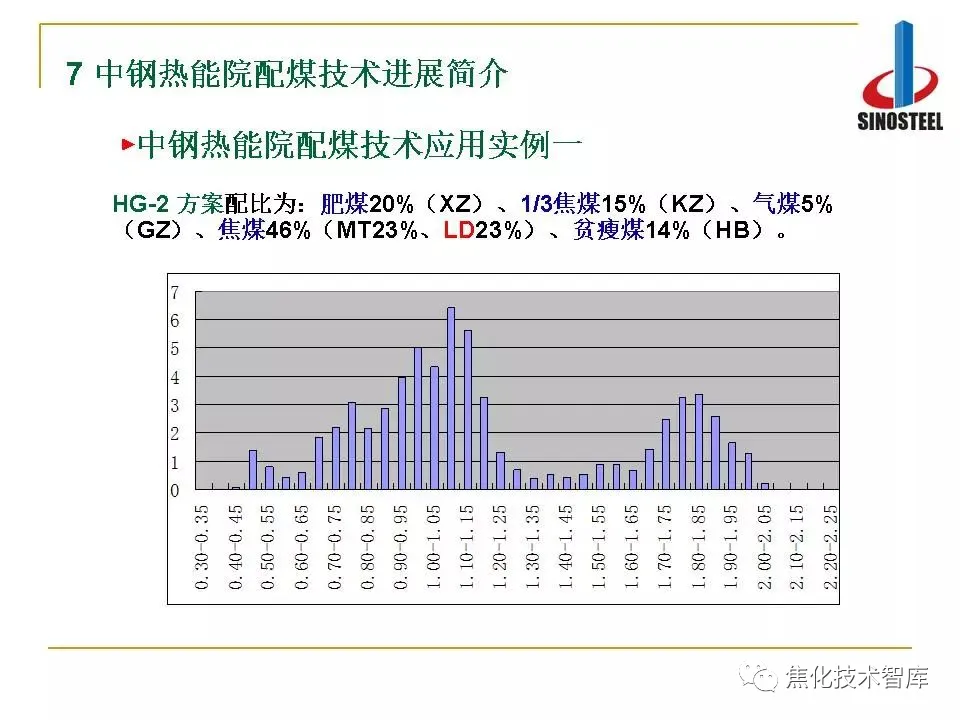 7 中钢热能院配煤技术进展简介

SINOSTEEL

中钢热能院配煤技术应用实例一

HG-2 方案配比为：肥煤20%（XZ）、1/3焦煤15%（KZ）、气煤5%（GZ）、焦煤46%（MT23%、LD23%）、贫瘦煤14%（HB）。

7
6
5
4
3
2
1
0

0.30-0.35
0.40-0.45
0.50-0.55
0.60-0.65
0.70-0.75
0.80-0.85
0.90-0.95
1.00-1.05
1.10-1.15
1.20-1.25
1.30-1.35
1.40-1.45
1.50-1.55
1.60-1.65
1.70-1.75
1.80-1.85
1.90-1.95
2.00-2.05
2.10-2.15
2.20-2.25

焦化技术智库